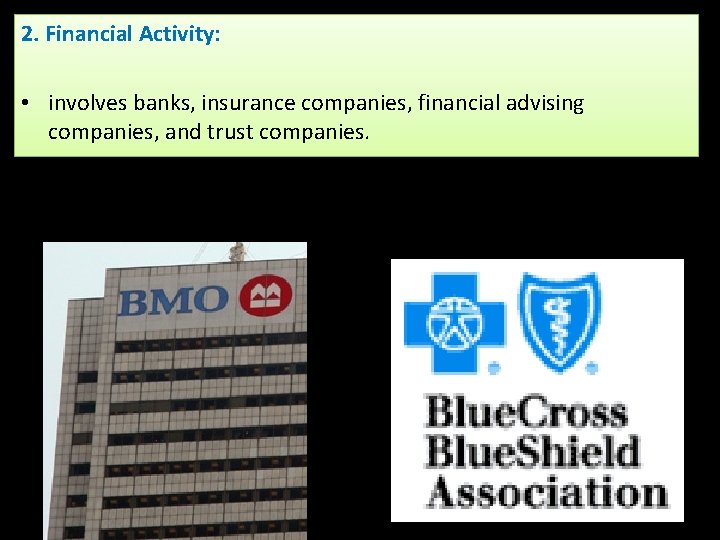 2. Financial Activity:

• involves banks, insurance companies, financial advising companies, and trust companies.

BMO

BlueCross BlueShield Association